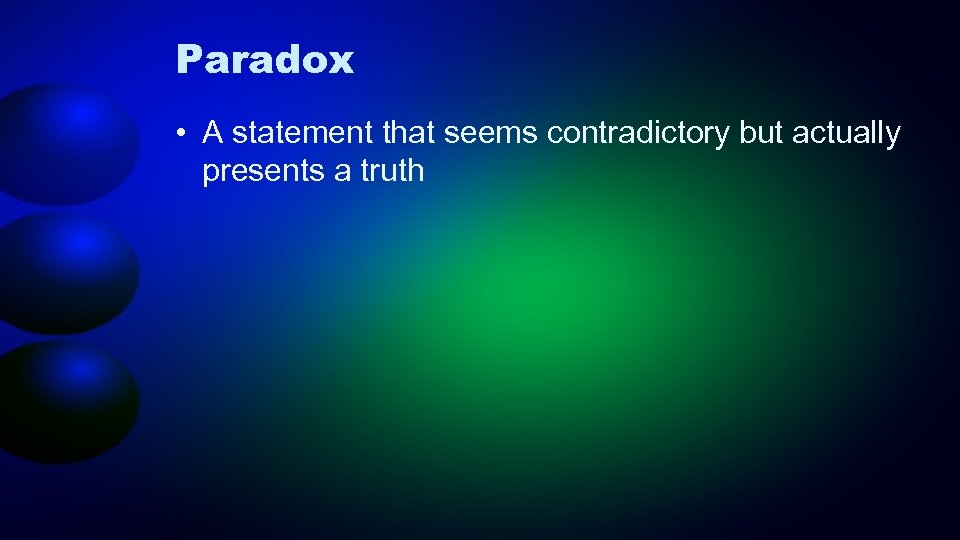 Paradox

• A statement that seems contradictory but actually presents a truth